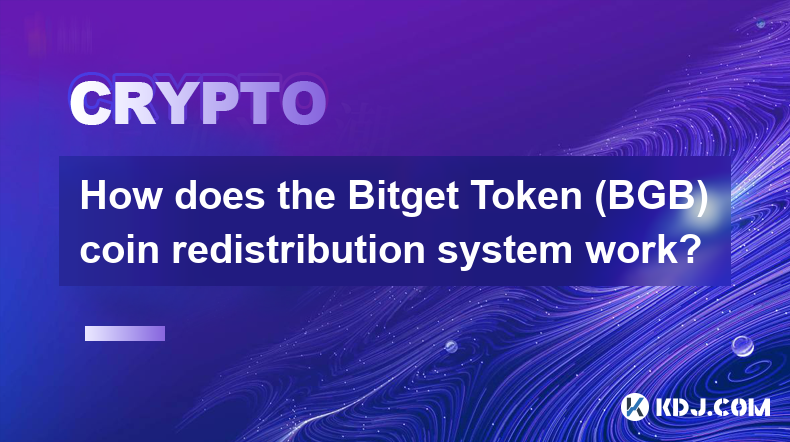 CRYPTO

How does the Bitget Token (BGB) coin redistribution system work?

KDJ.COM